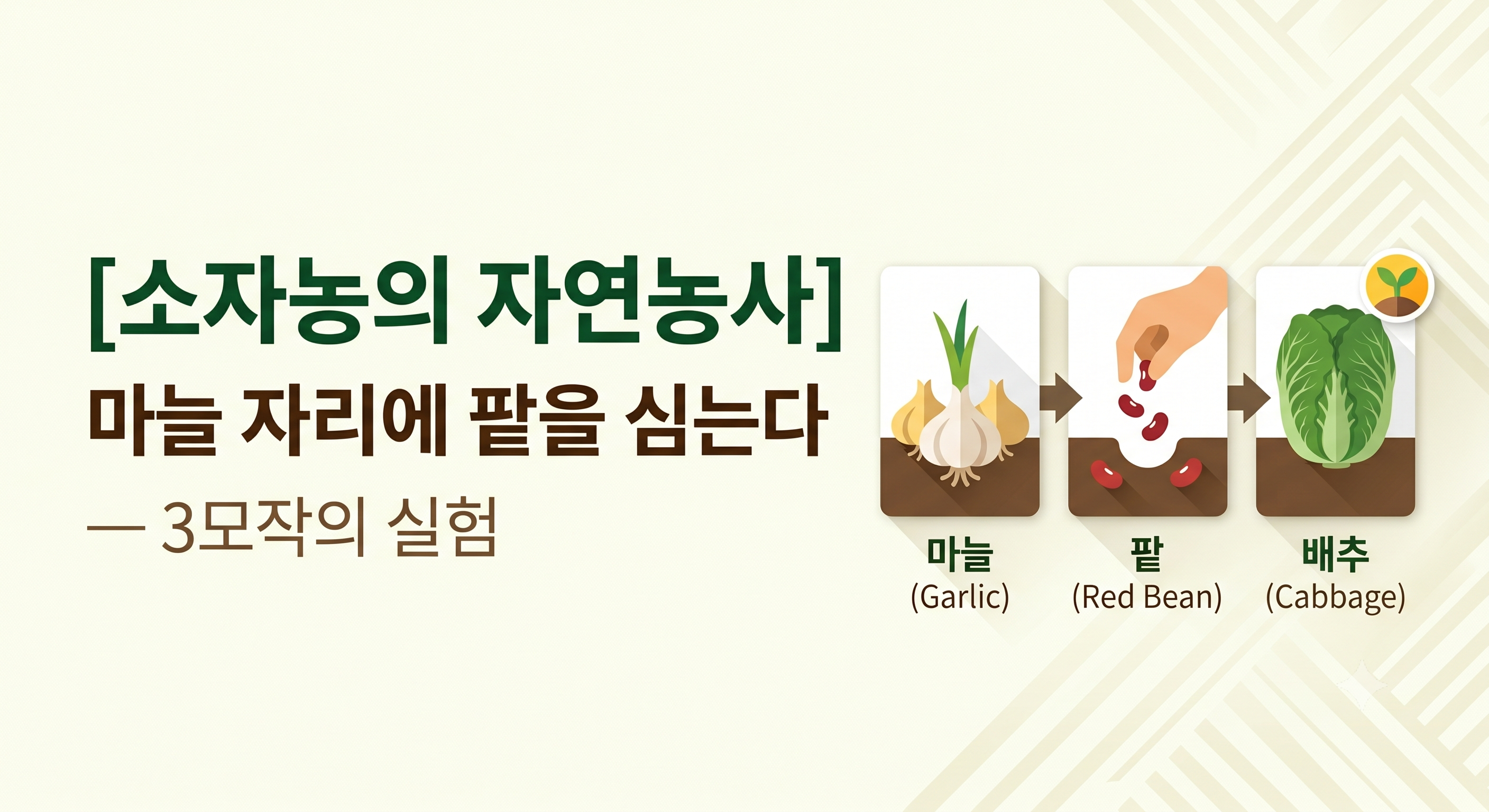 [소자농의 자연농사]
마늘 자리에 팥을 심는다
— 3모작의 실험

마늘
(Garlic)

팥
(Red Bean)

배추
(Cabbage)